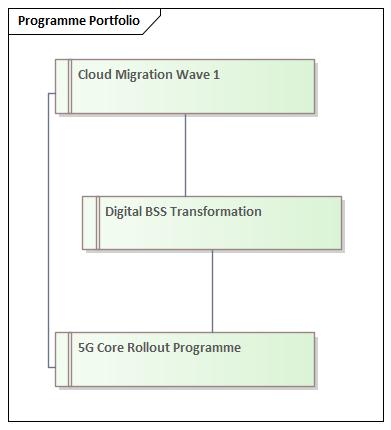 Programme Portfolio

Cloud Migration Wave 1

Digital BSS Transformation

5G Core Rollout Programme